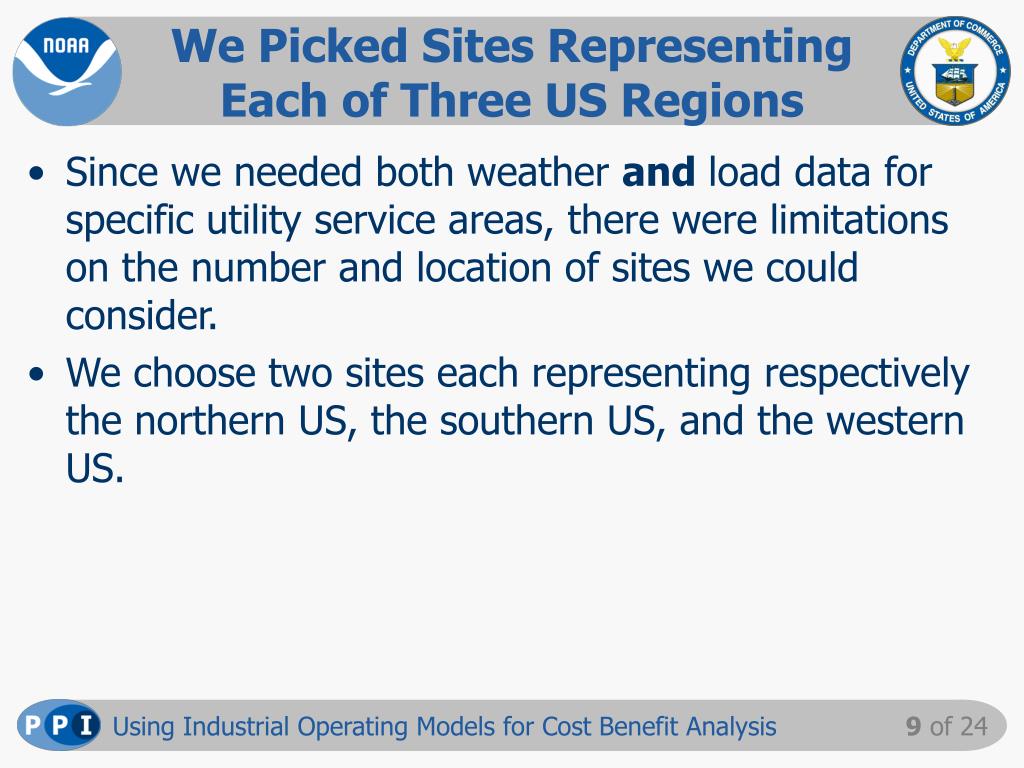 NOAA

We Picked Sites Representing Each of Three US Regions

DEPARTMENT OF COMMERCE
UNITED STATES OF AMERICA

• Since we needed both weather **and** load data for specific utility service areas, there were limitations on the number and location of sites we could consider.

• We choose two sites each representing respectively the northern US, the southern US, and the western US.

PPI Using Industrial Operating Models for Cost Benefit Analysis 9 of 24